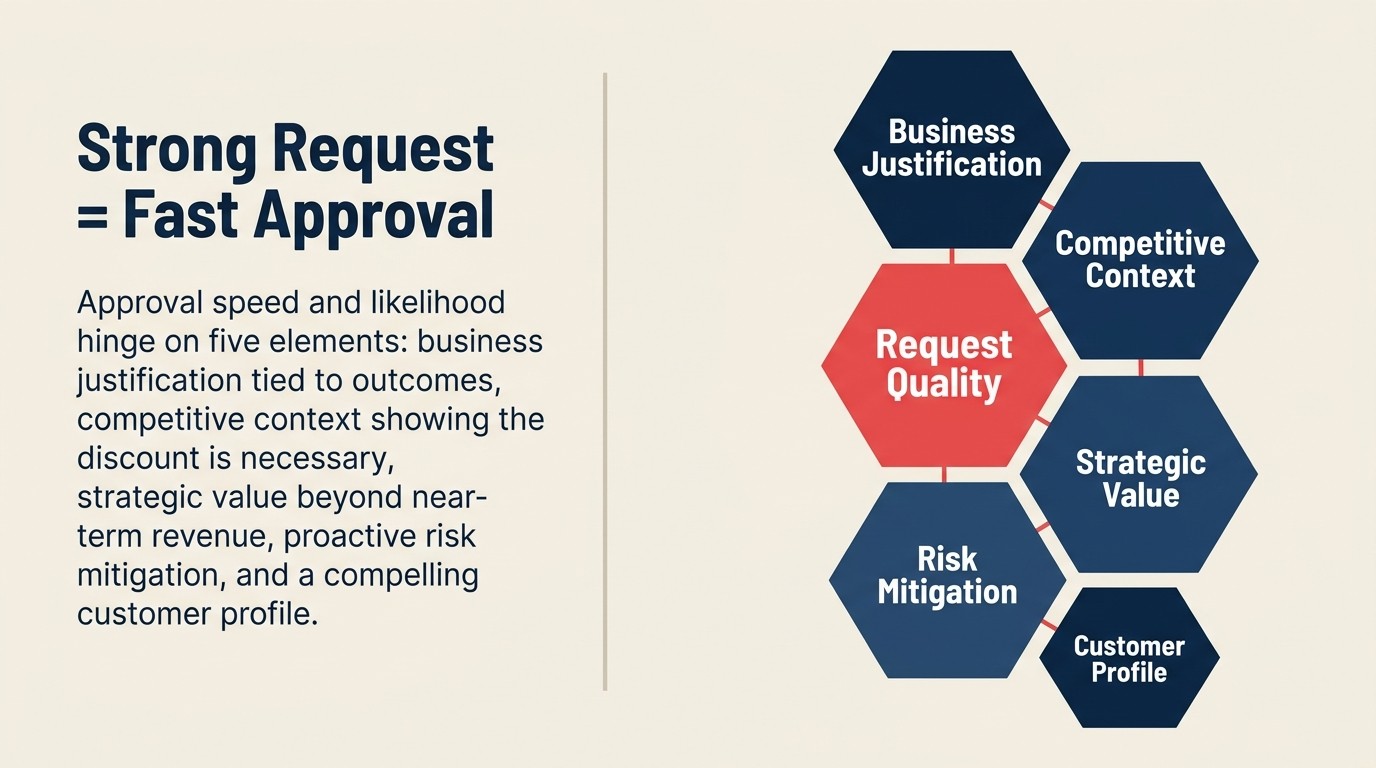 Strong Request = Fast Approval

Approval speed and likelihood hinge on five elements: business justification tied to outcomes, competitive context showing the discount is necessary, strategic value beyond near-term revenue, proactive risk mitigation, and a compelling customer profile.

Business Justification

Competitive Context

Request Quality

Strategic Value

Risk Mitigation

Customer Profile